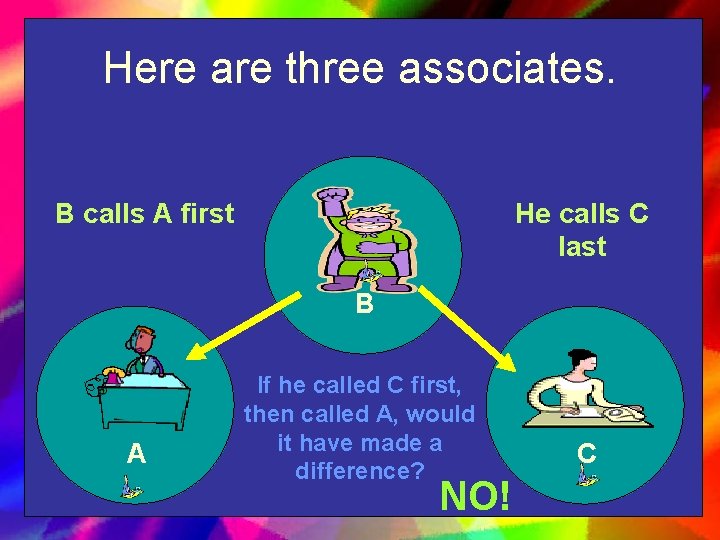 Here are three associates.

B calls A first

He calls C last

B

A

C

If he called C first, then called A, would it have made a difference?

NO!